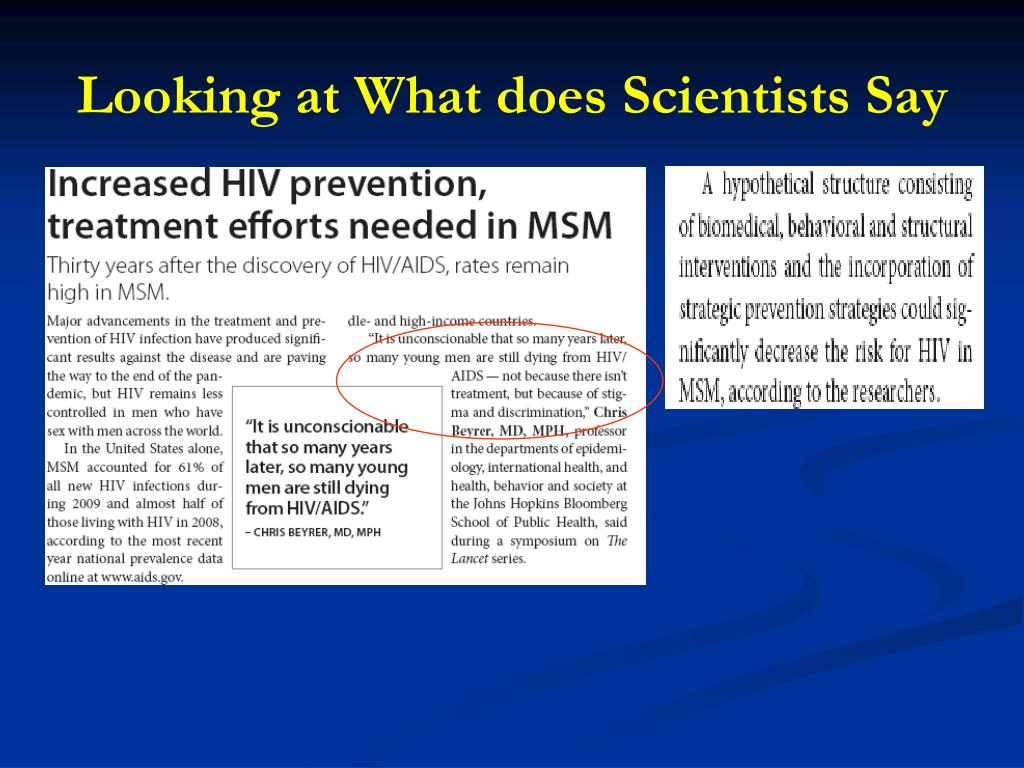 Looking at What does Scientists Say

Increased HIV prevention, treatment efforts needed in MSM

Thirty years after the discovery of HIV/AIDS, rates remain high in MSM.

Major advancements in the treatment and prevention of HIV infection have produced significant results against the disease and are paving the way to the end of the pandemic, but HIV remains less controlled in men who have sex with men across the world.

In the United States alone, MSM accounted for 61% of all new HIV infections during 2009 and almost half of those living with HIV in 2008, according to the most recent year national prevalence data online at www.aids.gov.

"It is unconscionable that so many years later, so many young men are still dying from HIV/AIDS."
– CHRIS BEYRER, MD, MPH

dle- and high-income countries.

"It is unconscionable that so many years later, so many young men are still dying from HIV/AIDS — not because there isn't treatment, but because of stigma and discrimination," Chris Beyrer, MD, MPH, professor in the departments of epidemiology, international health, and health, behavior and society at the Johns Hopkins Bloomberg School of Public Health, said during a symposium on The Lancet series.

A hypothetical structure consisting of biomedical, behavioral and structural interventions and the incorporation of strategic prevention strategies could significantly decrease the risk for HIV in MSM, according to the researchers.